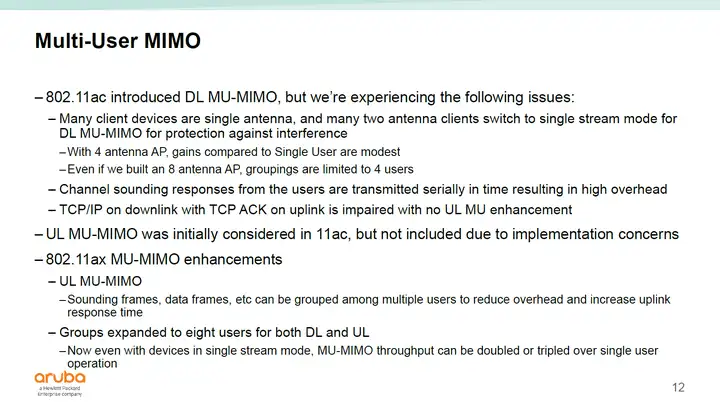 Multi-User MIMO

– 802.11ac introduced DL MU-MIMO, but we're experiencing the following issues:

– Many client devices are single antenna, and many two antenna clients switch to single stream mode for DL MU-MIMO for protection against interference

– With 4 antenna AP, gains compared to Single User are modest

– Even if we built an 8 antenna AP, groupings are limited to 4 users

– Channel sounding responses from the users are transmitted serially in time resulting in high overhead

– TCP/IP on downlink with TCP ACK on uplink is impaired with no UL MU enhancement

– UL MU-MIMO was initially considered in 11ac, but not included due to implementation concerns

– 802.11ax MU-MIMO enhancements

– UL MU-MIMO

– Sounding frames, data frames, etc can be grouped among multiple users to reduce overhead and increase uplink response time

– Groups expanded to eight users for both DL and UL

– Now even with devices in single stream mode, MU-MIMO throughput can be doubled or tripled over single user operation

aruba
a Hewlett Packard Enterprise company

12